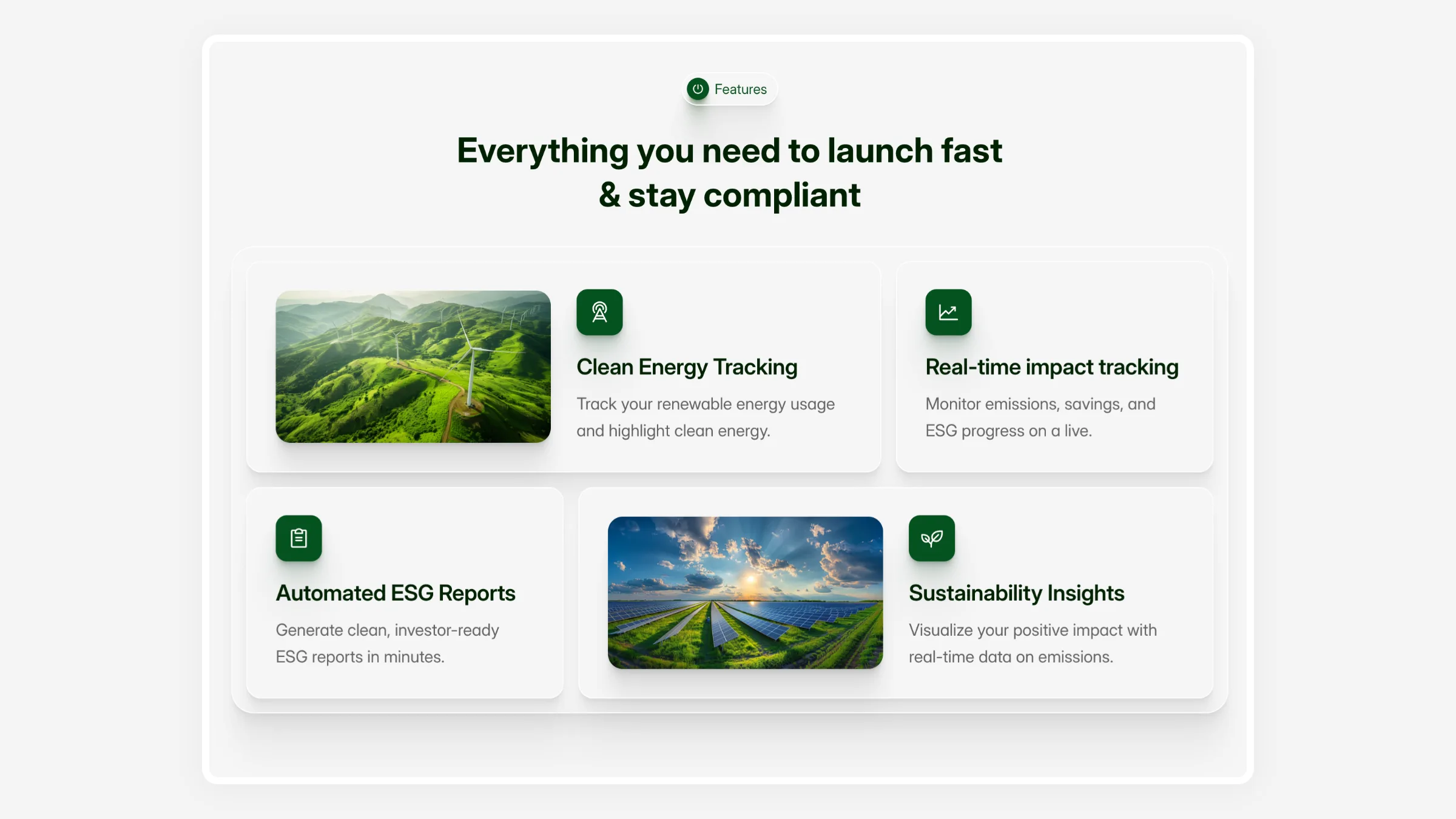 Features

Everything you need to launch fast & stay compliant

Clean Energy Tracking

Track your renewable energy usage and highlight clean energy.

Real-time impact tracking

Monitor emissions, savings, and ESG progress on a live.

Automated ESG Reports

Generate clean, investor-ready ESG reports in minutes.

Sustainability Insights

Visualize your positive impact with real-time data on emissions.